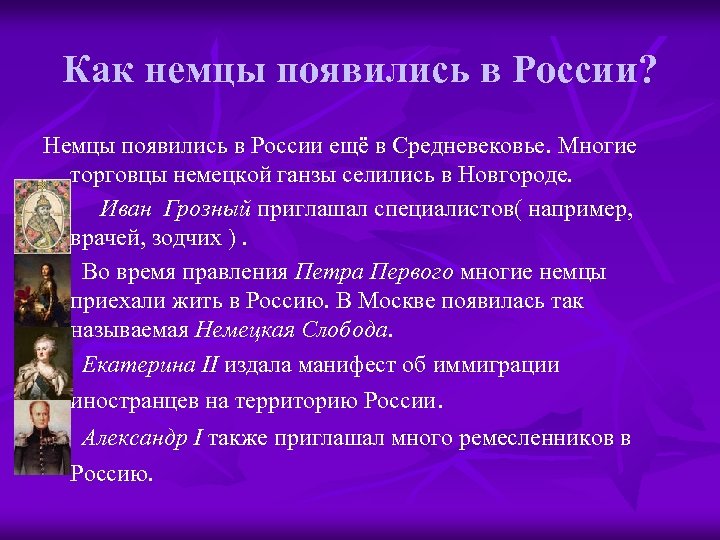 Как немцы появились в России?

Немцы появились в России ещё в Средневековье. Многие торговцы немецкой ганзы селились в Новгороде.

Иван Грозный приглашал специалистов( например, врачей, зодчих ) .

Во время правления Петра Первого многие немцы приехали жить в Россию. В Москве появилась так называемая Немецкая Слобода.

Екатерина II издала манифест об иммиграции иностранцев на территорию России.

Александр I также приглашал много ремесленников в Россию.